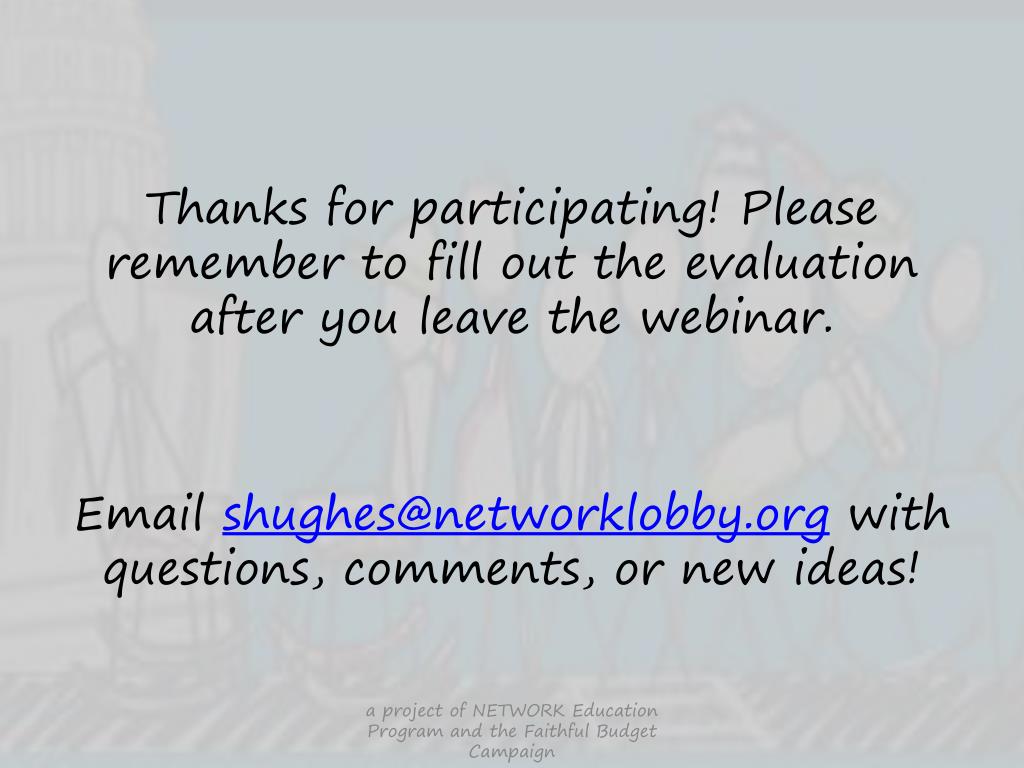 Thanks for participating! Please remember to fill out the evaluation after you leave the webinar.

Email shughes@networklobby.org with questions, comments, or new ideas!

a project of NETWORK Education Program and the Faithful Budget Campaign